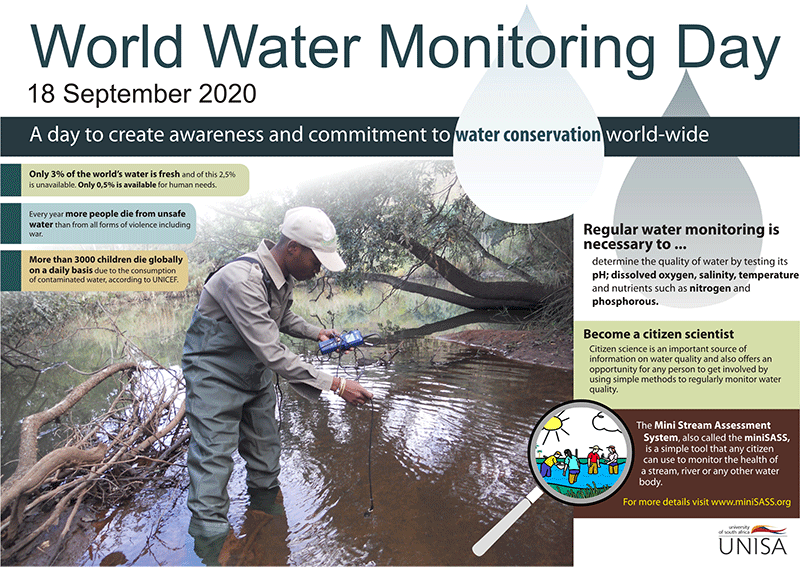 World Water Monitoring Day

18 September 2020

A day to create awareness and commitment to water conservation world-wide

Only 3% of the world's water is fresh and of this 2,5% is unavailable. Only 0,5% is available for human needs.

Every year more people die from unsafe water than from all forms of violence including war.

More than 3000 children die globally on a daily basis due to the consumption of contaminated water, according to UNICEF.

Regular water monitoring is necessary to ...

determine the quality of water by testing its pH; dissolved oxygen, salinity, temperature and nutrients such as nitrogen and phosphorous.

Become a citizen scientist

Citizen science is an important source of information on water quality and also offers an opportunity for any person to get involved by using simple methods to regularly monitor water quality.

The Mini Stream Assessment System, also called the miniSASS, is a simple tool that any citizen can use to monitor the health of a stream, river or any other water body.

For more details visit www.miniSASS.org

university of south africa
UNISA